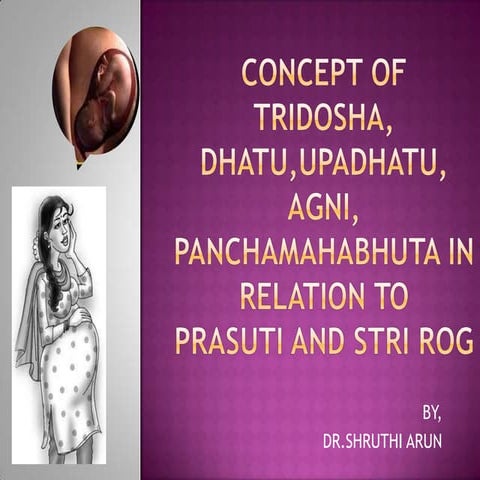 CONCEPT OF TRIDOSHA, DHATU,UPADHATU, AGNI, PANCHAMAHABHUTA IN RELATION TO PRASUTI AND STRI ROG

BY,
DR.SHRUTHI ARUN